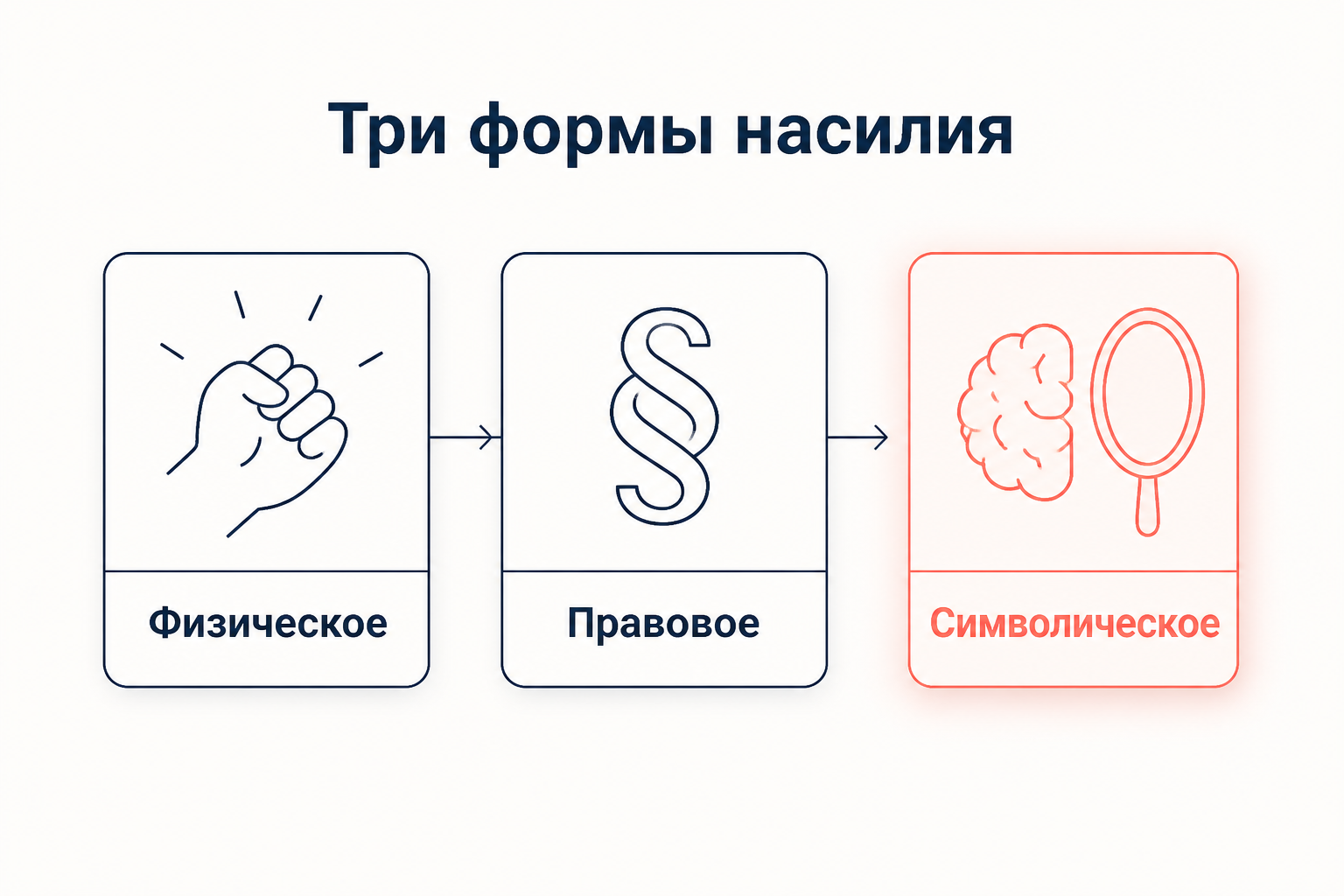 Три формы насилия

§

Физическое

Правовое

Символическое